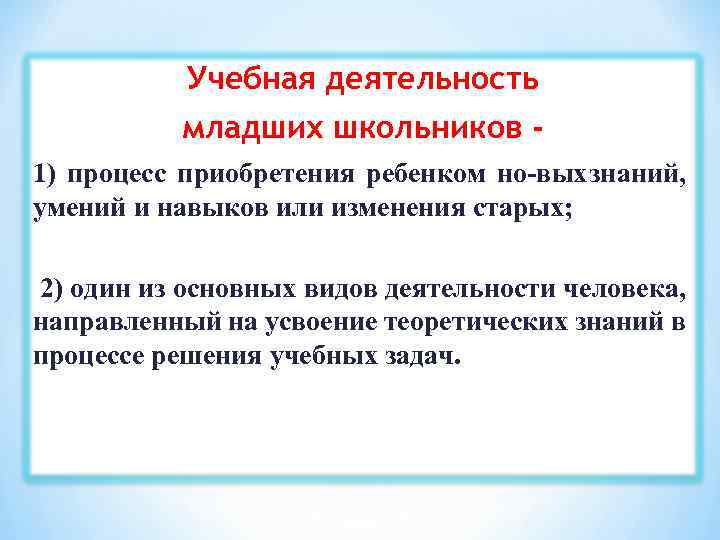 Учебная деятельность младших школьников -

1) процесс приобретения ребенком но-выхзнаний, умений и навыков или изменения старых;

2) один из основных видов деятельности человека, направленный на усвоение теоретических знаний в процессе решения учебных задач.